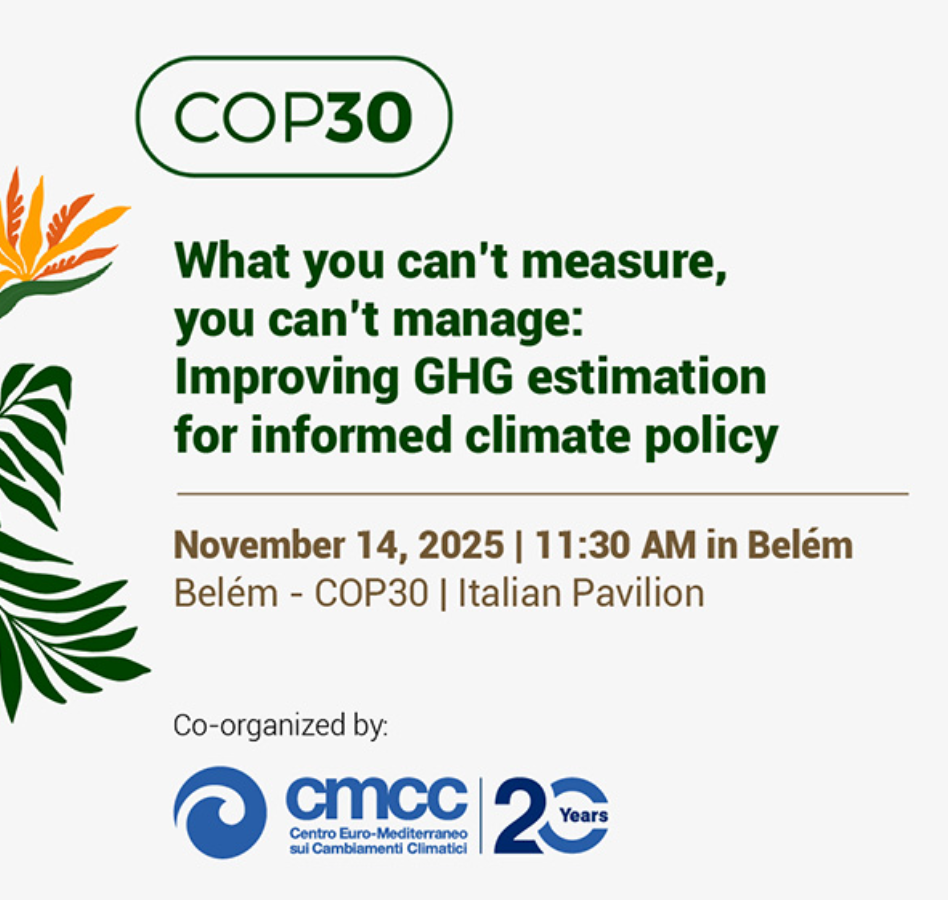 COP30

What you can't measure, you can't manage: Improving GHG estimation for informed climate policy

November 14, 2025 | 11:30 AM in Belém
Belém - COP30 | Italian Pavilion

Co-organized by:

cmcc
Centro Euro-Mediterraneo sui Cambiamenti Climatici

20 Years